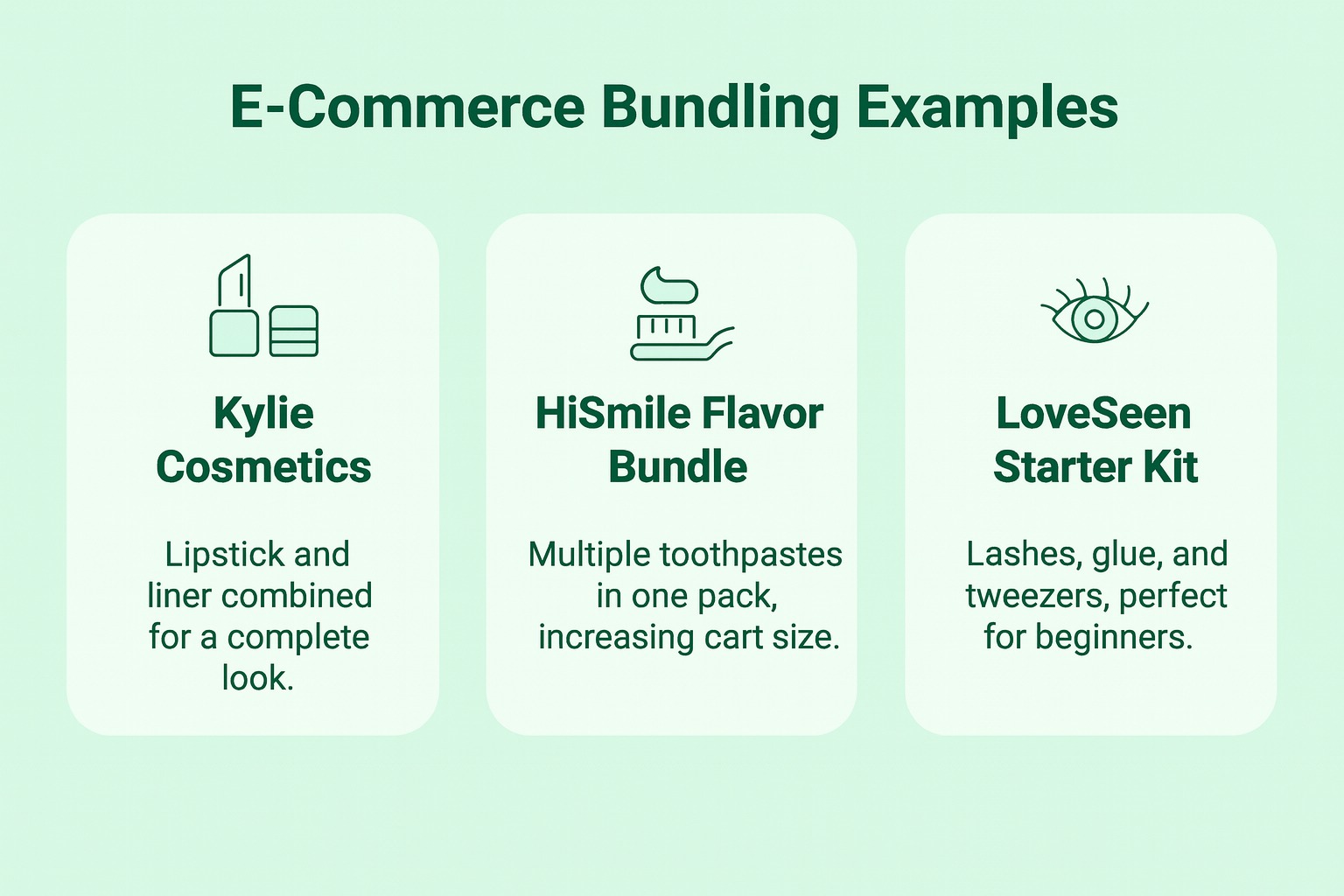 E-Commerce Bundling Examples

Kylie Cosmetics

Lipstick and liner combined for a complete look.

HiSmile Flavor Bundle

Multiple toothpastes in one pack, increasing cart size.

LoveSeen Starter Kit

Lashes, glue, and tweezers, perfect for beginners.